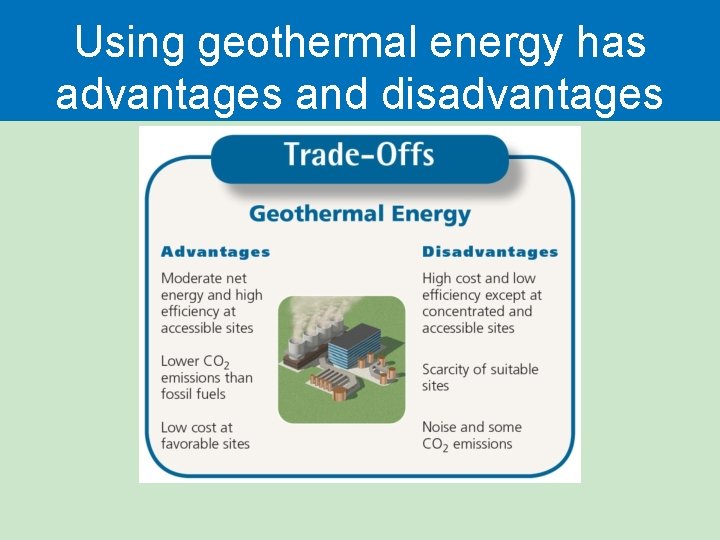 Using geothermal energy has advantages and disadvantages

Trade-Offs

Geothermal Energy

Advantages

Moderate net energy and high efficiency at accessible sites

Lower $CO_2$ emissions than fossil fuels

Low cost at favorable sites

Disadvantages

High cost and low efficiency except at concentrated and accessible sites

Scarcity of suitable sites

Noise and some $CO_2$ emissions